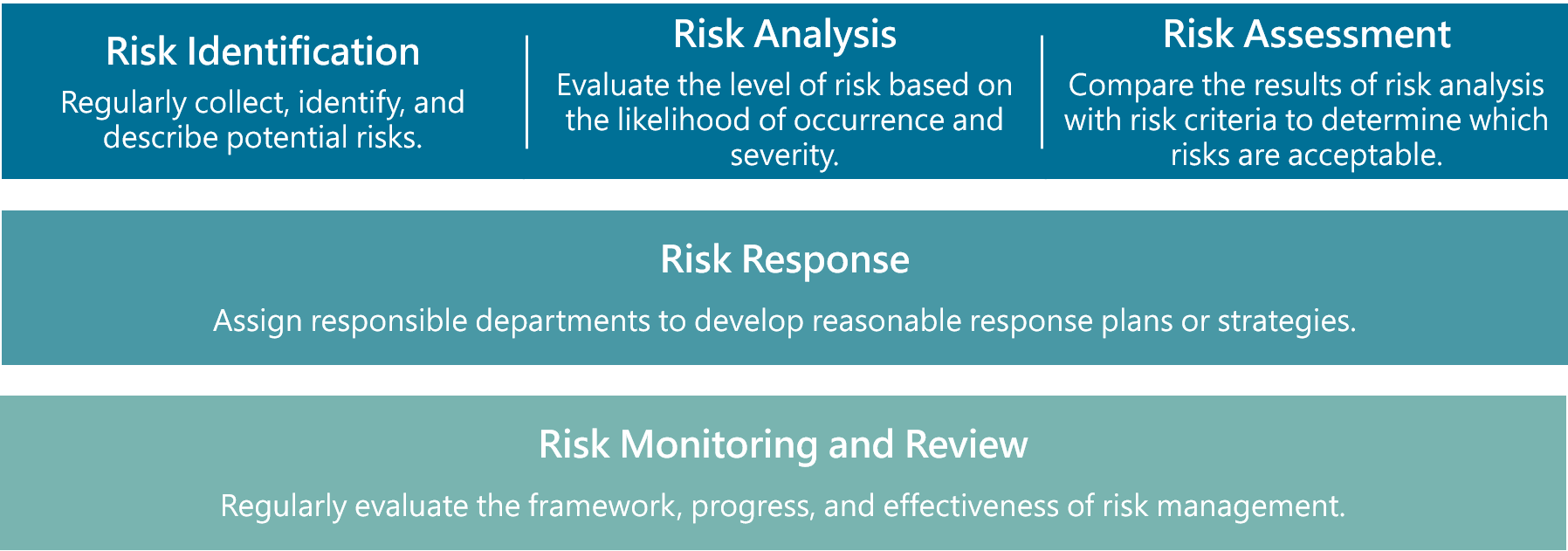 Risk Identification
Regularly collect, identify, and describe potential risks.

Risk Analysis
Evaluate the level of risk based on the likelihood of occurrence and severity.

Risk Assessment
Compare the results of risk analysis with risk criteria to determine which risks are acceptable.

Risk Response
Assign responsible departments to develop reasonable response plans or strategies.

Risk Monitoring and Review
Regularly evaluate the framework, progress, and effectiveness of risk management.